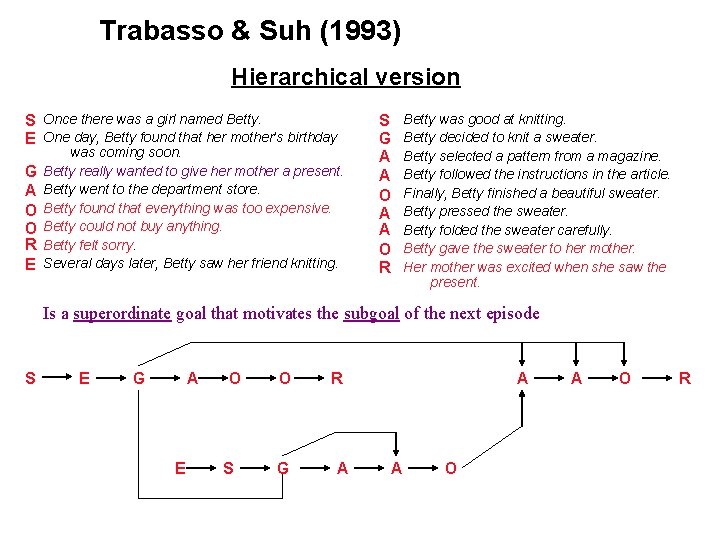 Trabasso & Suh (1993)

Hierarchical version

S Once there was a girl named Betty.
E One day, Betty found that her mother's birthday was coming soon.
G Betty really wanted to give her mother a present.
A Betty went to the department store.
O Betty found that everything was too expensive.
O Betty could not buy anything.
R Betty felt sorry.
E Several days later, Betty saw her friend knitting.

S Betty was good at knitting.
G Betty decided to knit a sweater.
A Betty selected a pattern from a magazine.
A Betty followed the instructions in the article.
O Finally, Betty finished a beautiful sweater.
A Betty pressed the sweater.
A Betty folded the sweater carefully.
O Betty gave the sweater to her mother.
R Her mother was excited when she saw the present.

Is a superordinate goal that motivates the subgoal of the next episode

S E G A O O R A A O R

E S G A A O